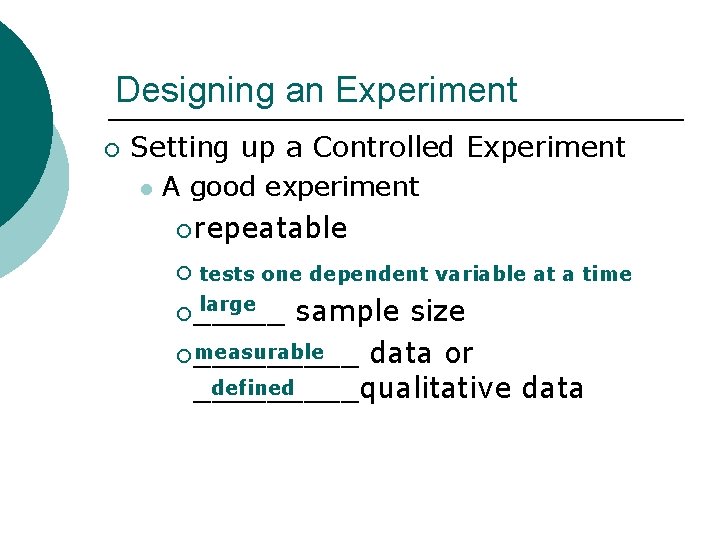 Designing an Experiment

Setting up a Controlled Experiment

A good experiment

repeatable

tests one dependent variable at a time

large sample size

measurable data or defined qualitative data